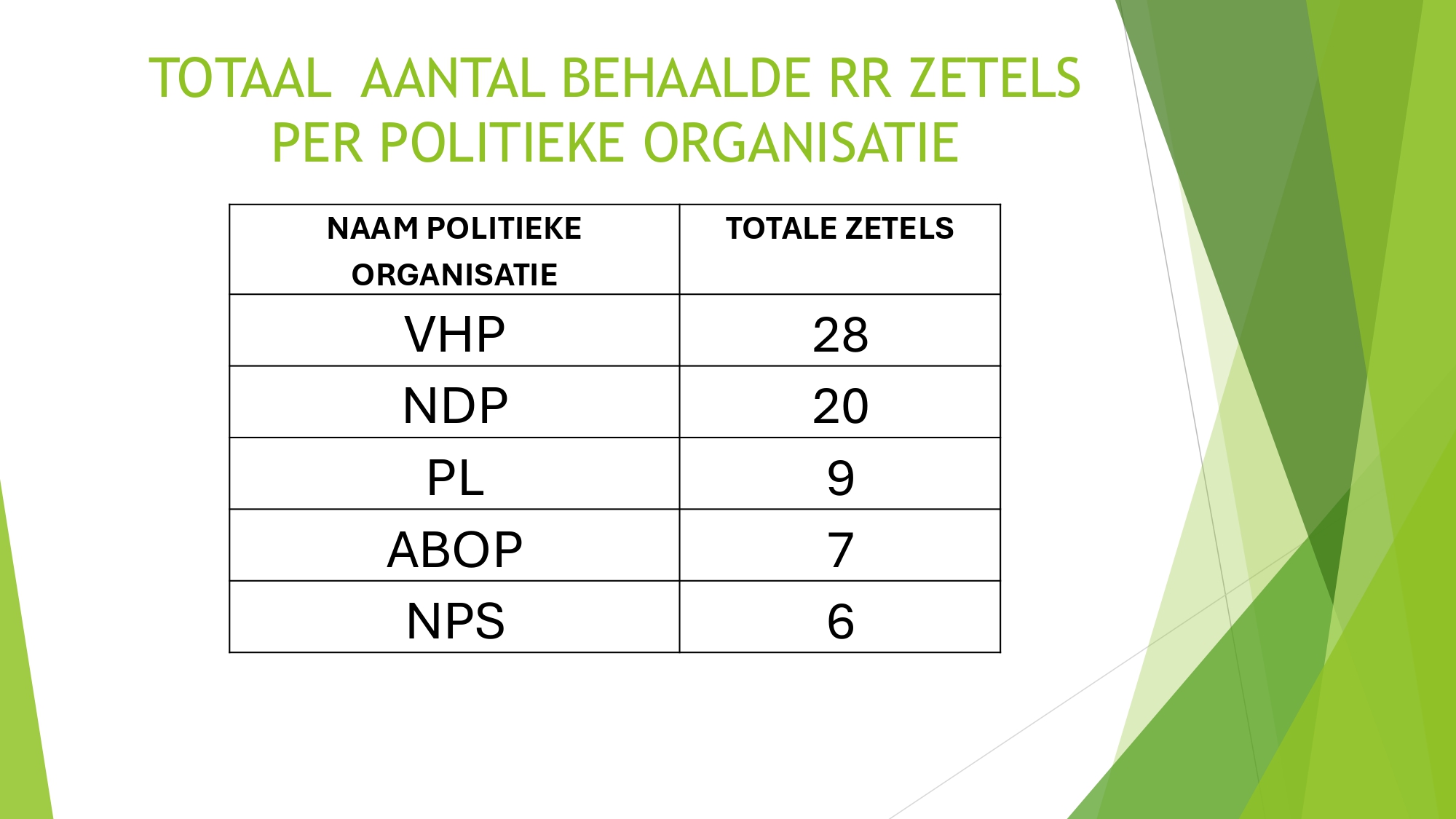 TOTAAL AANTAL BEHAALDE RR ZETELS PER POLITIEKE ORGANISATIE

| NAAM POLITIEKE ORGANISATIE | TOTALE ZETELS |
|---|---|
| VHP | 28 |
| NDP | 20 |
| PL | 9 |
| ABOP | 7 |
| NPS | 6 |